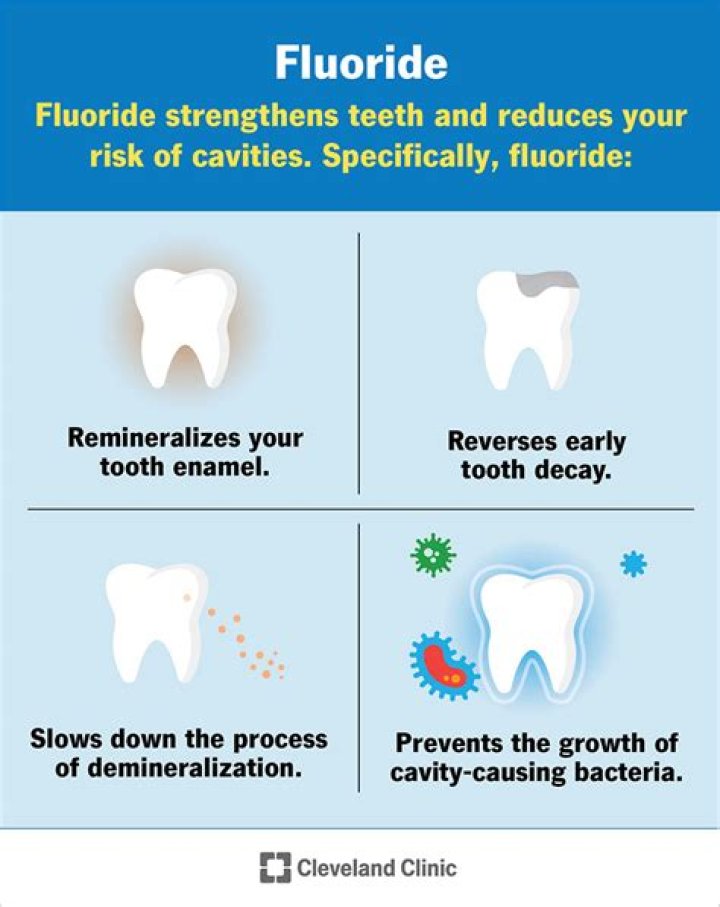 Fluoride

Fluoride strengthens teeth and reduces your risk of cavities. Specifically, fluoride:

Remineralizes your tooth enamel.

Reverses early tooth decay.

Slows down the process of demineralization.

Prevents the growth of cavity-causing bacteria.

Cleveland Clinic